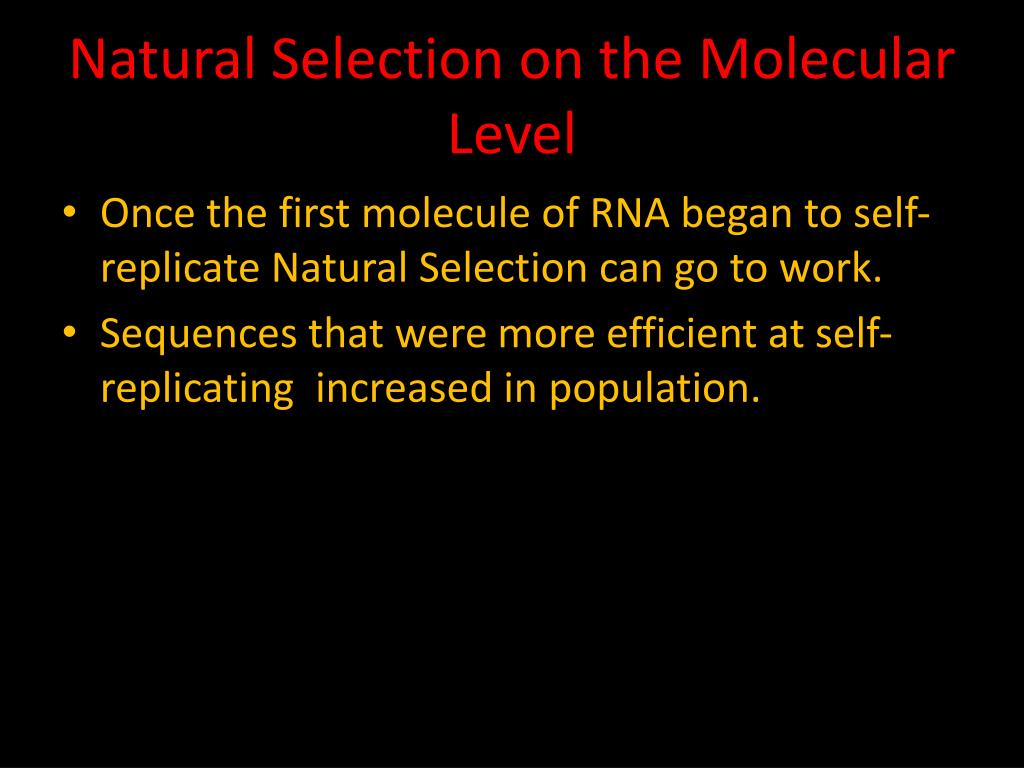 Natural Selection on the Molecular Level

• Once the first molecule of RNA began to self-replicate Natural Selection can go to work.
• Sequences that were more efficient at self-replicating  increased in population.